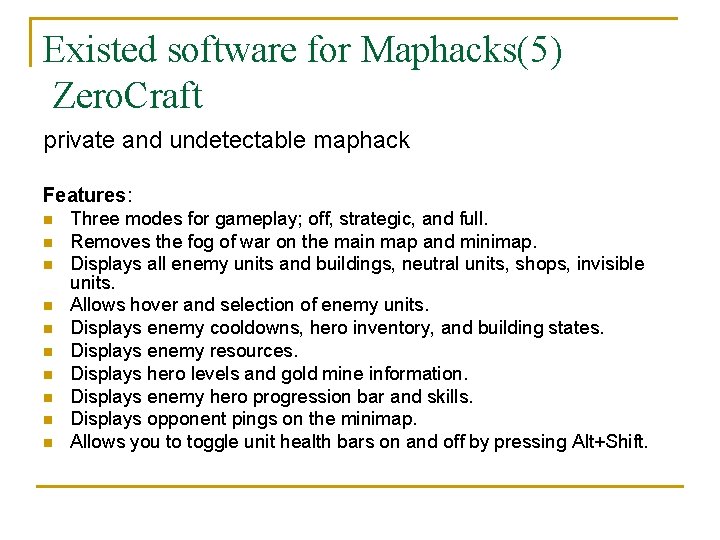 Existed software for Maphacks(5)
ZeroCraft

private and undetectable maphack

Features:
- Three modes for gameplay; off, strategic, and full.
- Removes the fog of war on the main map and minimap.
- Displays all enemy units and buildings, neutral units, shops, invisible units.
- Allows hover and selection of enemy units.
- Displays enemy cooldowns, hero inventory, and building states.
- Displays enemy resources.
- Displays hero levels and gold mine information.
- Displays enemy hero progression bar and skills.
- Displays opponent pings on the minimap.
- Allows you to toggle unit health bars on and off by pressing Alt+Shift.